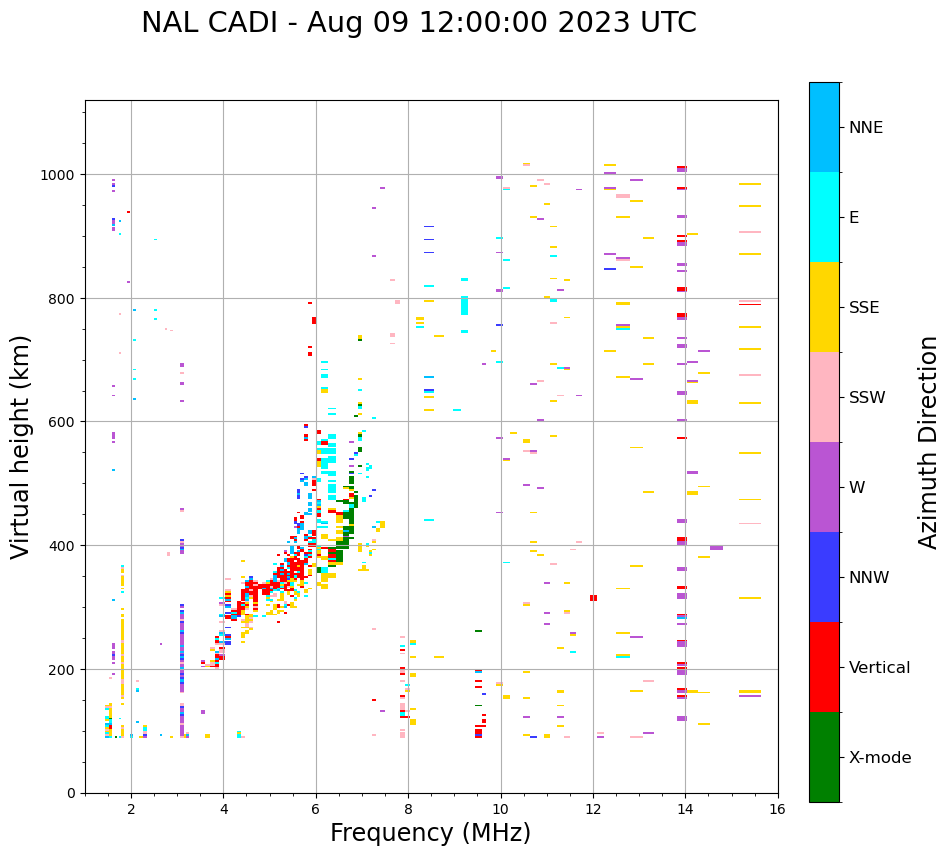 NAL CADI - Aug 09 12:00:00 2023 UTC

Virtual height (km)

1000
800
600
400
200
0

2
4
6
8
10
12
14
16

Frequency (MHz)

NNE
E
SSE
SSW
W
NNW
Vertical
X-mode

Azimuth Direction